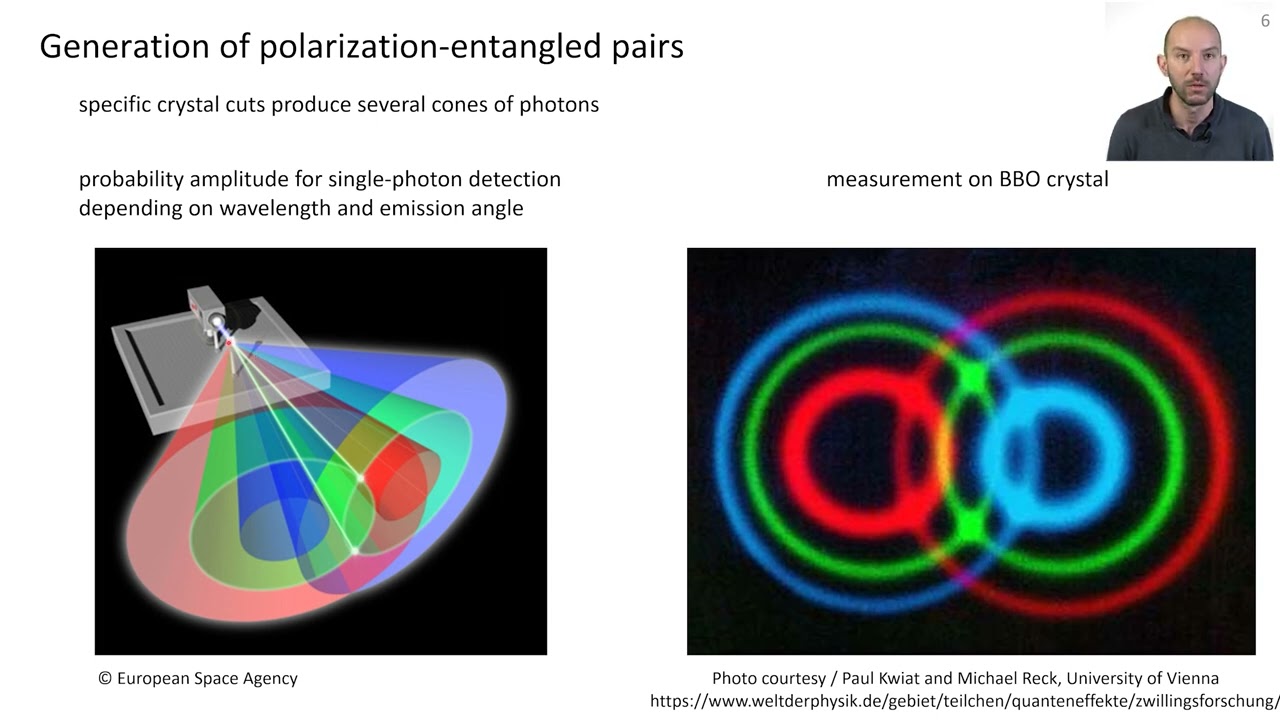 Generation of polarization-entangled pairs

6

specific crystal cuts produce several cones of photons

probability amplitude for single-photon detection depending on wavelength and emission angle

measurement on BBO crystal

© European Space Agency

Photo courtesy / Paul Kwiat and Michael Reck, University of Vienna
https://www.weltderphysik.de/gebiet/teilchen/quanteneffekte/zwillingsforschung/